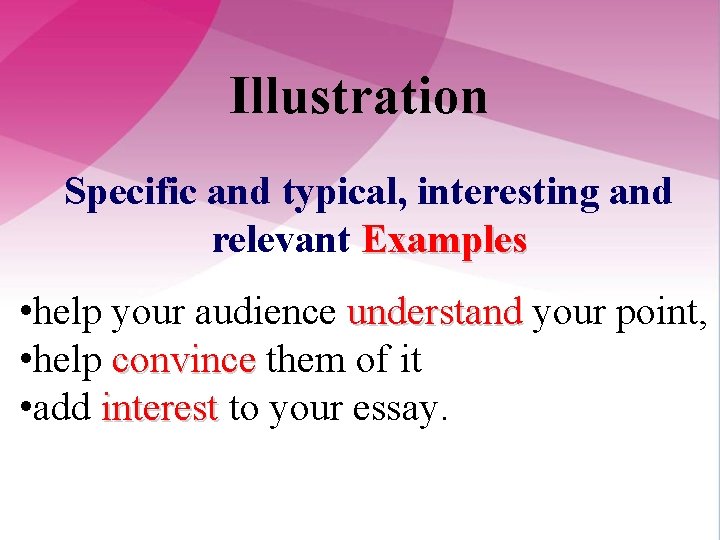 Illustration

Specific and typical, interesting and relevant Examples

• help your audience understand your point,
• help convince them of it
• add interest to your essay.